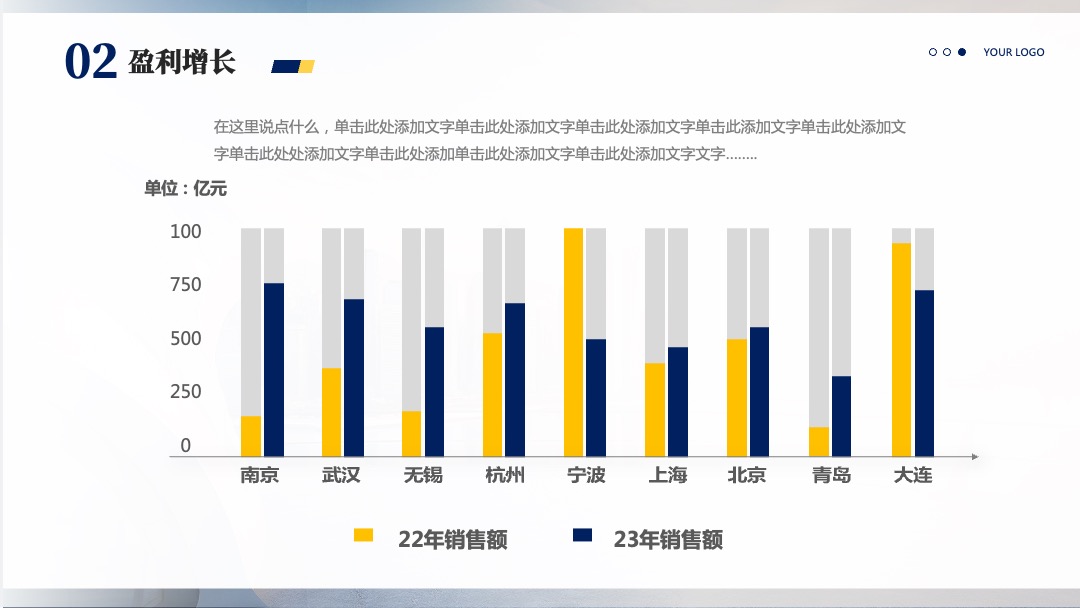 02 盈利增长

YOUR LOGO

在这里说点什么，单击此处添加文字单击此处添加文字单击此处添加文字单击此添加文字单击此处添加文字单击此处处添加文字单击此处添加单击此处添加文字单击此处添加文字文字……..

单位：亿元

100
750
500
250
0

南京 武汉 无锡 杭州 宁波 上海 北京 青岛 大连

22年销售额 23年销售额